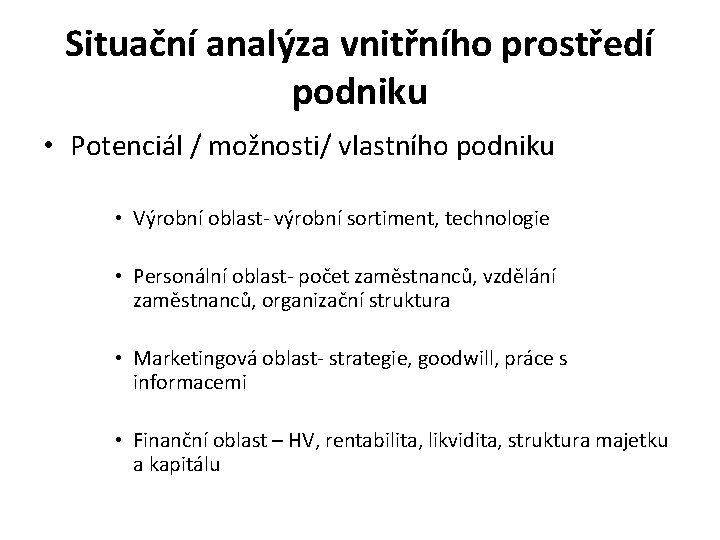 Situační analýza vnitřního prostředí podniku

• Potenciál / možnosti/ vlastního podniku

• Výrobní oblast- výrobní sortiment, technologie

• Personální oblast- počet zaměstnanců, vzdělání zaměstnanců, organizační struktura

• Marketingová oblast- strategie, goodwill, práce s informacemi

• Finanční oblast – HV, rentabilita, likvidita, struktura majetku a kapitálu